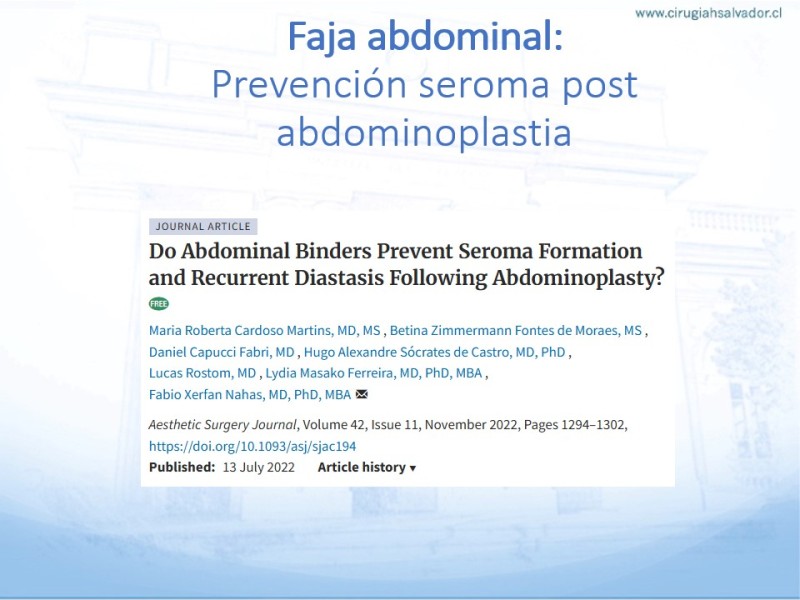 www.cirugiahsalvador.cl

Faja abdominal:
Prevención seroma post abdominoplastia

JOURNAL ARTICLE

Do Abdominal Binders Prevent Seroma Formation and Recurrent Diastasis Following Abdominoplasty?

FREE

Maria Roberta Cardoso Martins, MD, MS , Betina Zimmermann Fontes de Moraes, MS , Daniel Capucci Fabri, MD , Hugo Alexandre Sócrates de Castro, MD, PhD , Lucas Rostom, MD , Lydia Masako Ferreira, MD, PhD, MBA , Fabio Xerfan Nahas, MD, PhD, MBA

Aesthetic Surgery Journal, Volume 42, Issue 11, November 2022, Pages 1294–1302, https://doi.org/10.1093/asj/sjac194

Published: 13 July 2022 Article history ▾